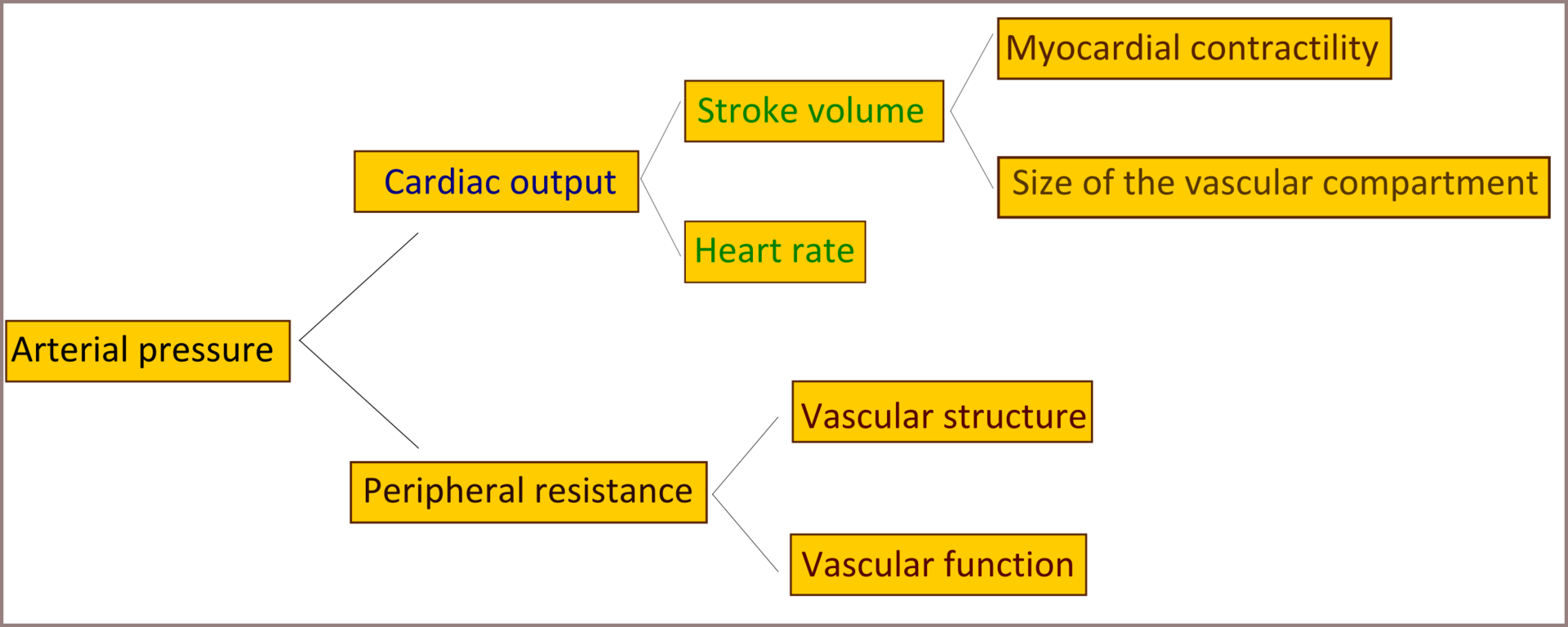 Arterial pressure

Cardiac output

Stroke volume

Myocardial contractility

Size of the vascular compartment

Heart rate

Peripheral resistance

Vascular structure

Vascular function